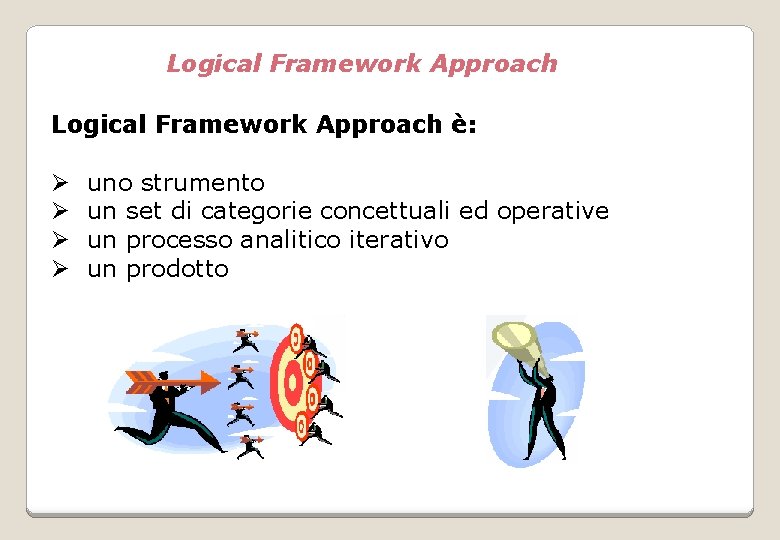 Logical Framework Approach

Logical Framework Approach è:

➢ uno strumento
➢ un set di categorie concettuali ed operative
➢ un processo analitico iterativo
➢ un prodotto